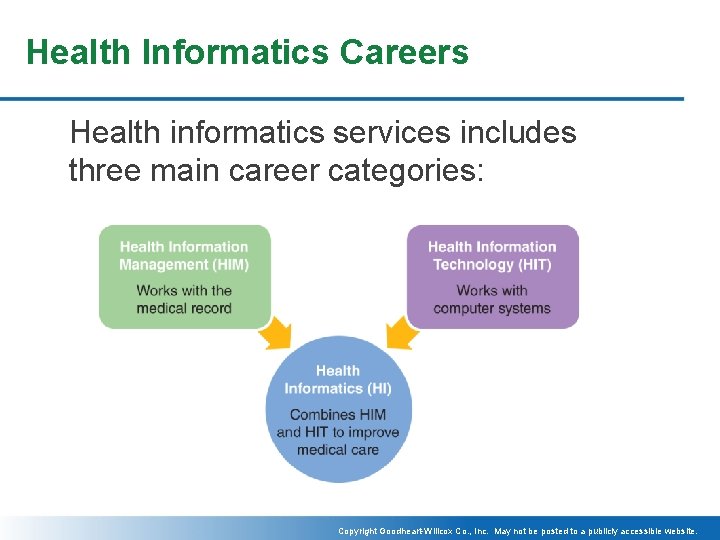 Health Informatics Careers

Health informatics services includes three main career categories:

Health Information Management (HIM)
Works with the medical record

Health Information Technology (HIT)
Works with computer systems

Health Informatics (HI)
Combines HIM and HIT to improve medical care

Copyright Goodheart-Willcox Co., Inc. May not be posted to a publicly accessible website.